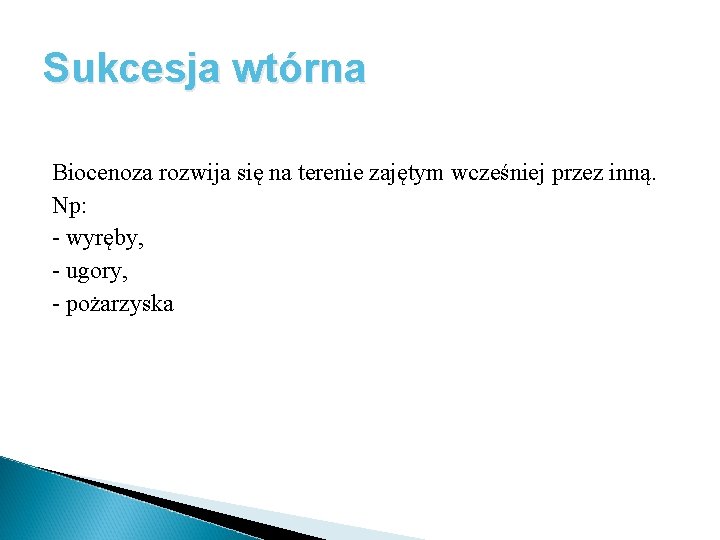 Sukcesja wtórna

Biocenoza rozwija się na terenie zajętym wcześniej przez inną.
Np:
- wyręby,
- ugory,
- pożarzyska